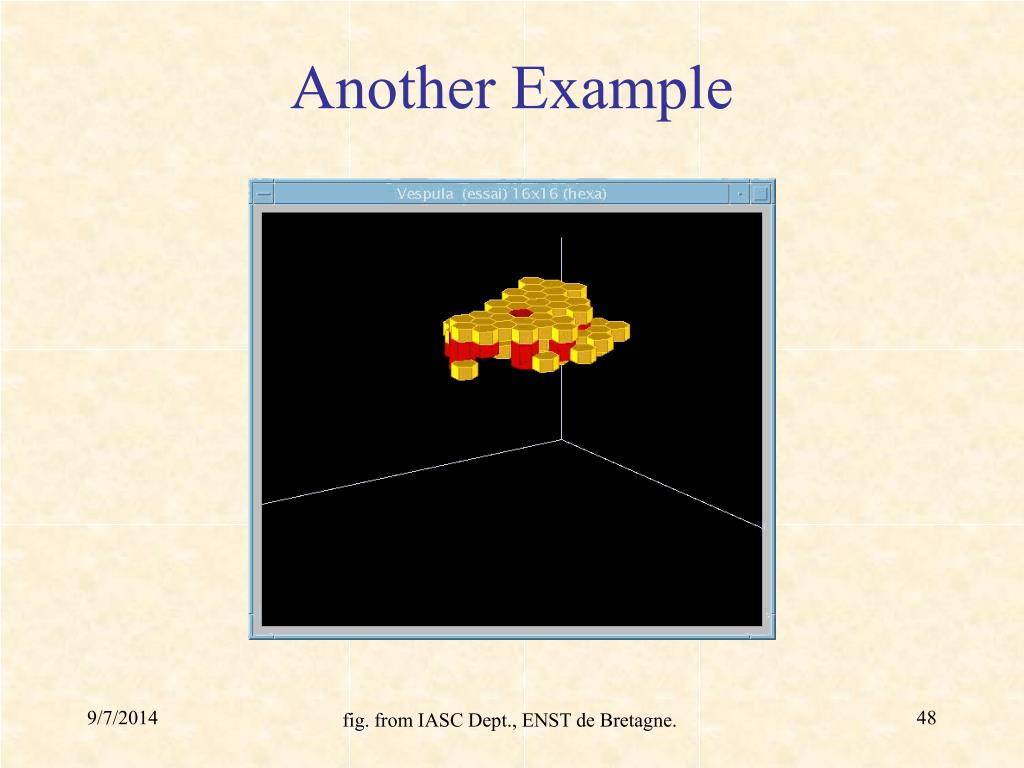 Another Example

Vespula (essai) 16x16 (hexa)

9/7/2014

fig. from IASC Dept., ENST de Bretagne.

48